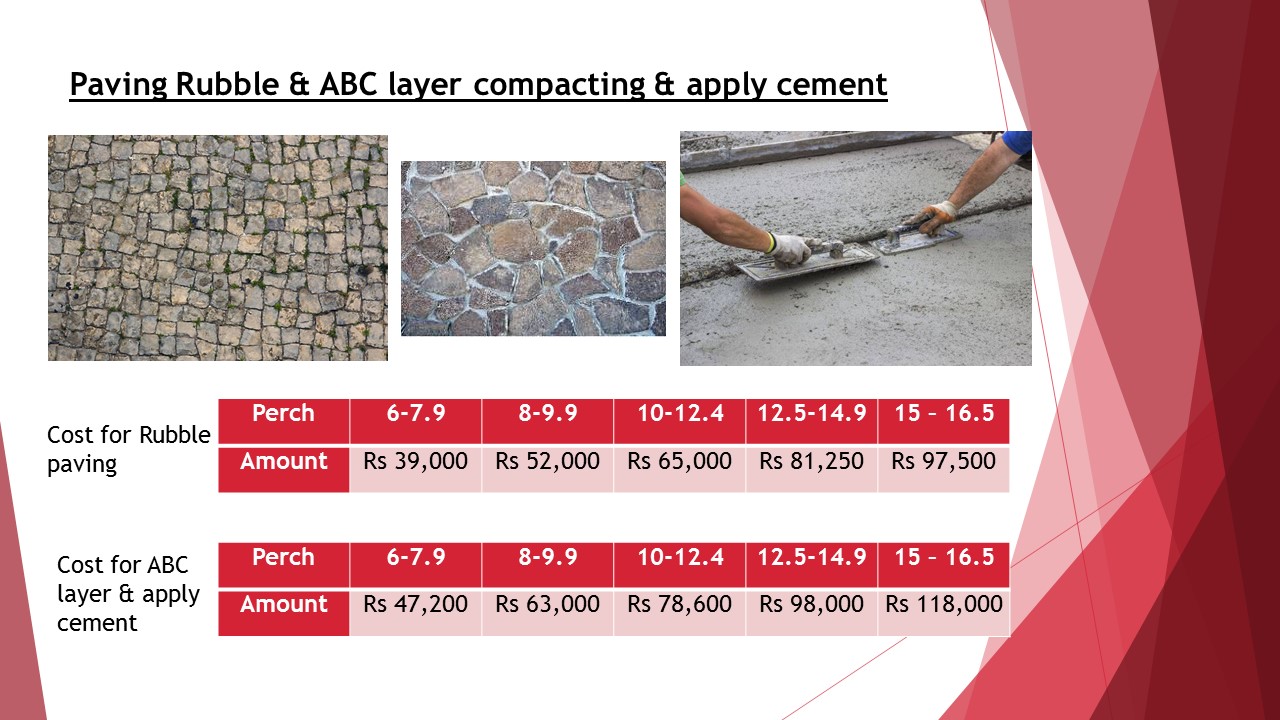 Paving Rubble & ABC layer compacting & apply cement

Cost for Rubble paving

| Perch | 6-7.9 | 8-9.9 | 10-12.4 | 12.5-14.9 | 15 – 16.5 |
|---|---|---|---|---|---|
| Amount | Rs 39,000 | Rs 52,000 | Rs 65,000 | Rs 81,250 | Rs 97,500 |

Cost for ABC layer & apply cement

| Perch | 6-7.9 | 8-9.9 | 10-12.4 | 12.5-14.9 | 15 – 16.5 |
|---|---|---|---|---|---|
| Amount | Rs 47,200 | Rs 63,000 | Rs 78,600 | Rs 98,000 | Rs 118,000 |